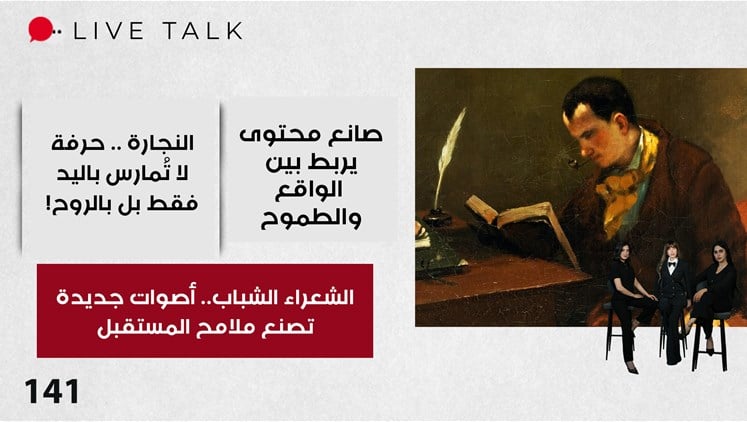 LIVE TALK

صانع محتوى يربط بين الواقع والطموح

النجارة .. حرفة لا تُمارس باليد فقط بل بالروح!

الشعراء الشباب.. أصوات جديدة تصنع ملامح المستقبل

141